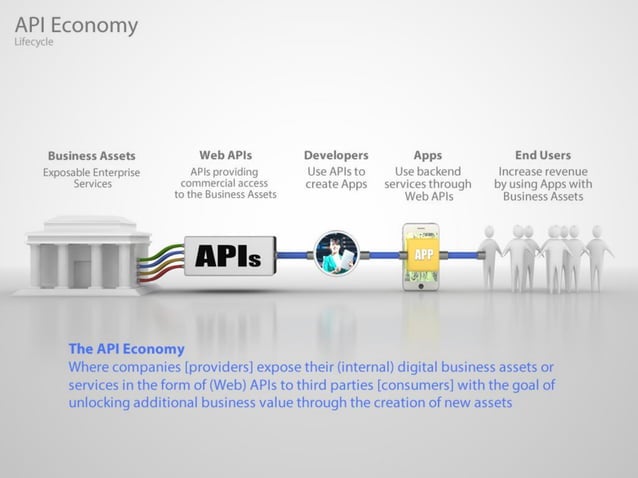 API Economy
Lifecycle

Business Assets
Exposable Enterprise Services

Web APIs
APIs providing commercial access to the Business Assets

Developers
Use APIs to create Apps

Apps
Use backend services through Web APIs

End Users
Increase revenue by using Apps with Business Assets

APIs

APP

The API Economy
Where companies [providers] expose their (internal) digital business assets or services in the form of (Web) APIs to third parties [consumers] with the goal of unlocking additional business value through the creation of new assets